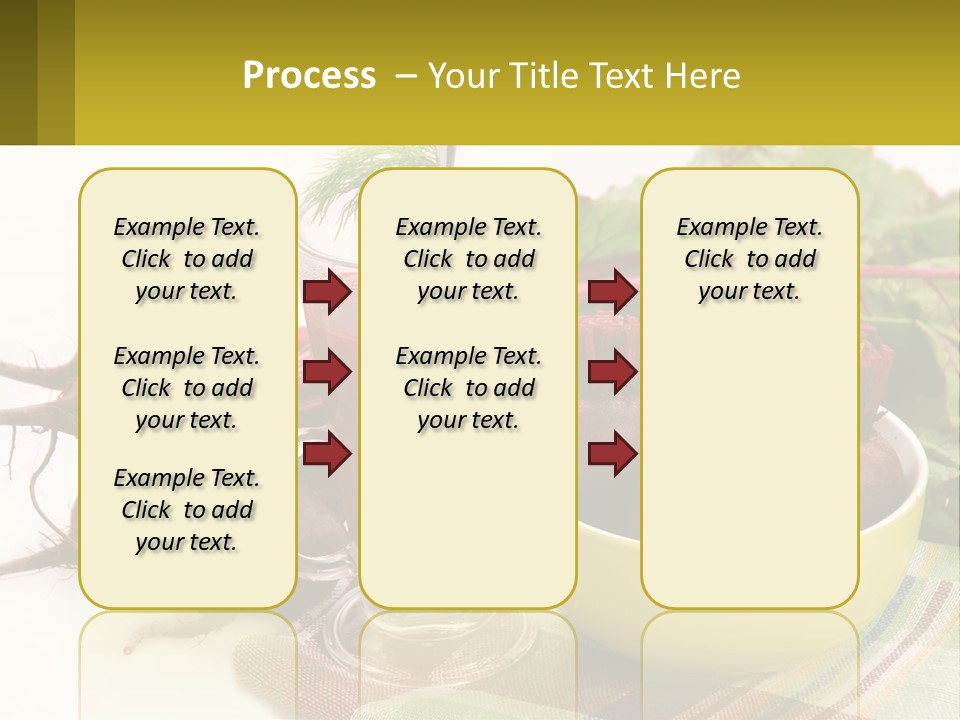 Process – Your Title Text Here

Example Text. Click to add your text.

Example Text. Click to add your text.

Example Text. Click to add your text.

Example Text. Click to add your text.

Example Text. Click to add your text.

Example Text. Click to add your text.